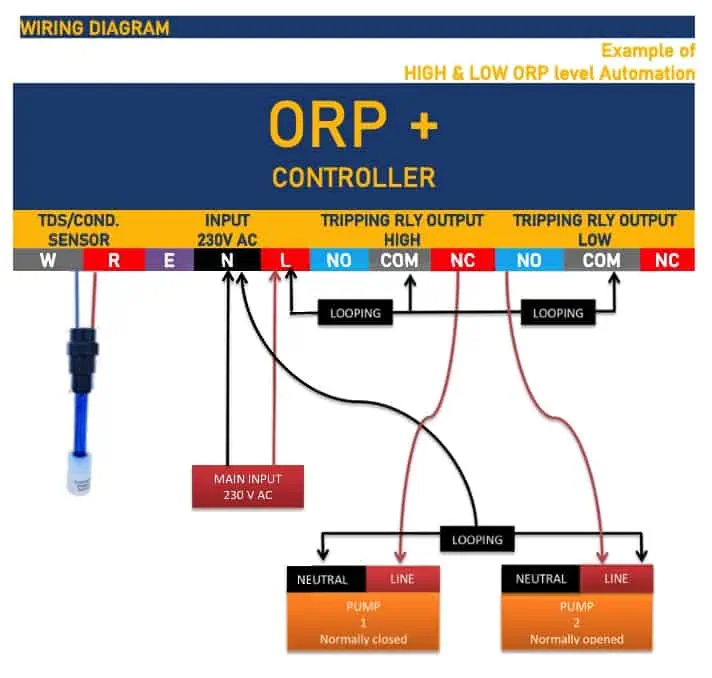 WIRING DIAGRAM

Example of
HIGH & LOW ORP level Automation

ORP +
CONTROLLER

TDS/COND. SENSOR
INPUT 230V AC
TRIPPING RLY OUTPUT HIGH
TRIPPING RLY OUTPUT LOW

W R E N L NO COM NC NO COM NC

LOOPING
LOOPING

MAIN INPUT
230 V AC

LOOPING

NEUTRAL LINE
PUMP
1
Normally closed

NEUTRAL LINE
PUMP
2
Normally opened